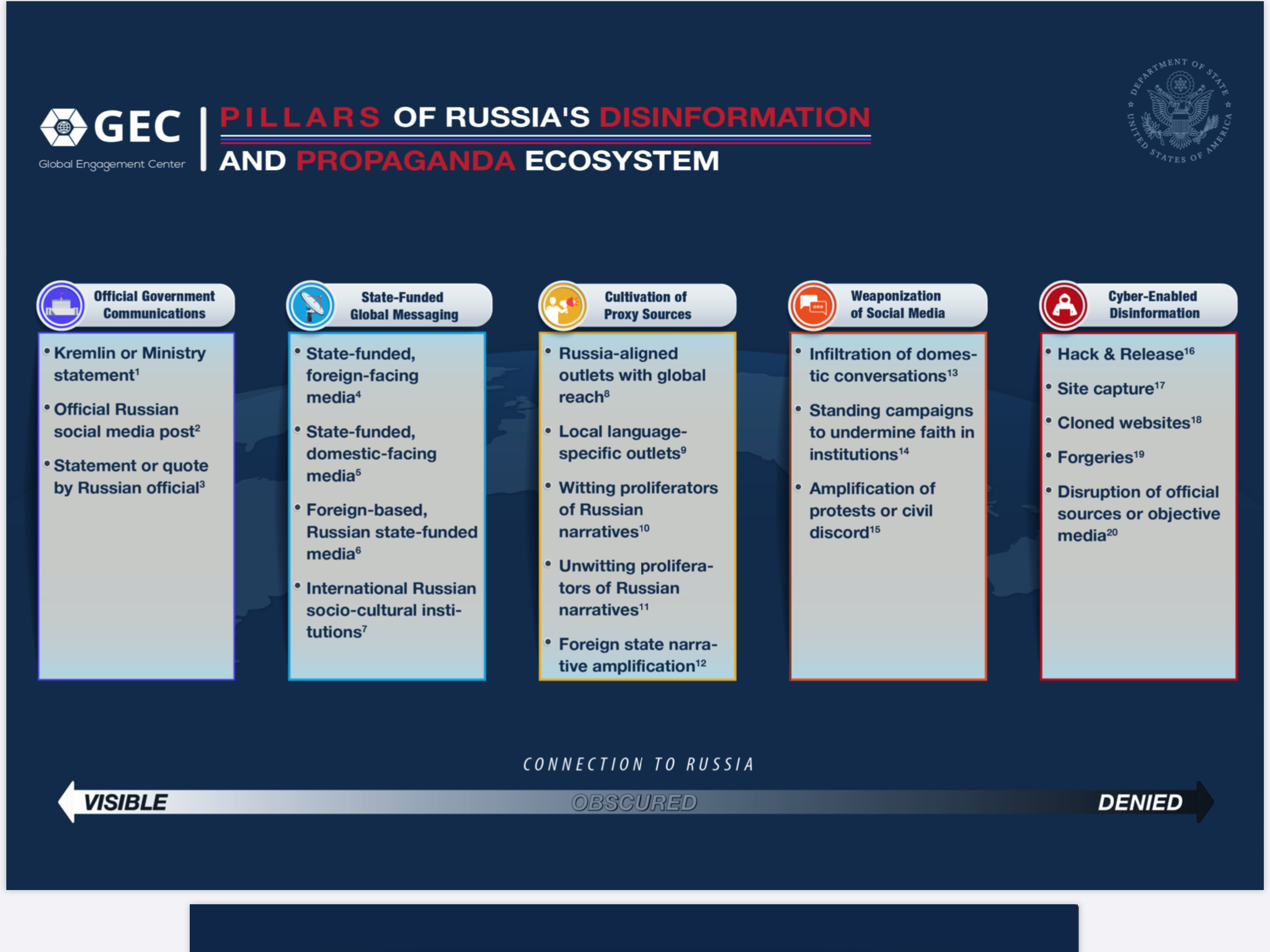 GEC
Global Engagement Center

PILLARS OF RUSSIA'S DISINFORMATION AND PROPAGANDA ECOSYSTEM

DEPARTMENT OF STATE UNITED STATES OF AMERICA

Official Government Communications
• Kremlin or Ministry statement$^1$
• Official Russian social media post$^2$
• Statement or quote by Russian official$^3$

State-Funded Global Messaging
• State-funded, foreign-facing media$^4$
• State-funded, domestic-facing media$^5$
• Foreign-based, Russian state-funded media$^6$
• International Russian socio-cultural institutions$^7$

Cultivation of Proxy Sources
• Russia-aligned outlets with global reach$^8$
• Local language-specific outlets$^9$
• Witting proliferators of Russian narratives$^{10}$
• Unwitting proliferators of Russian narratives$^{11}$
• Foreign state narrative amplification$^{12}$

Weaponization of Social Media
• Infiltration of domestic conversations$^{13}$
• Standing campaigns to undermine faith in institutions$^{14}$
• Amplification of protests or civil discord$^{15}$

Cyber-Enabled Disinformation
• Hack & Release$^{16}$
• Site capture$^{17}$
• Cloned websites$^{18}$
• Forgeries$^{19}$
• Disruption of official sources or objective media$^{20}$

CONNECTION TO RUSSIA
VISIBLE OBSCURED DENIED